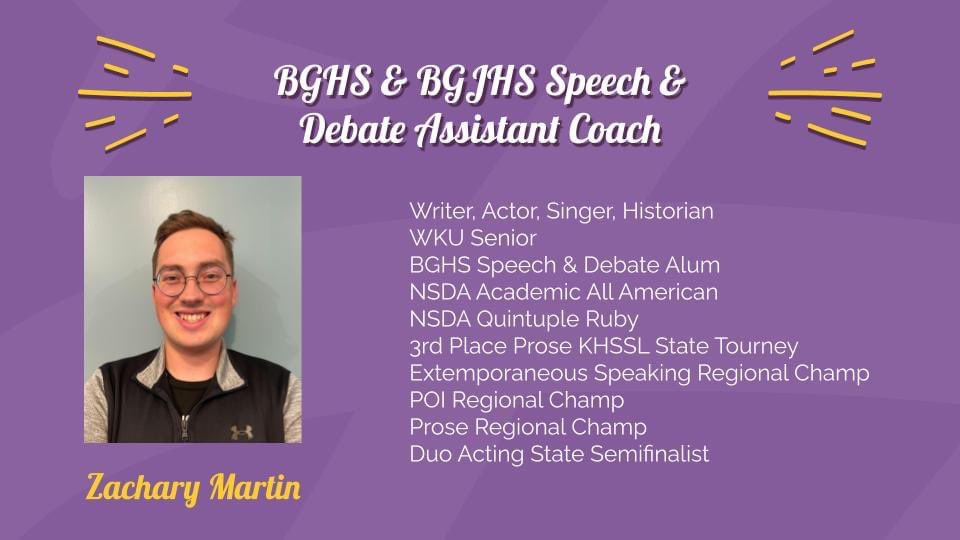 BGHS & BGJHS Speech & Debate Assistant Coach

Writer, Actor, Singer, Historian
WKU Senior
BGHS Speech & Debate Alum
NSDA Academic All American
NSDA Quintuple Ruby
3rd Place Prose KHSSL State Tourney
Extemporaneous Speaking Regional Champ
POI Regional Champ
Prose Regional Champ
Duo Acting State Semifinalist

Zachary Martin